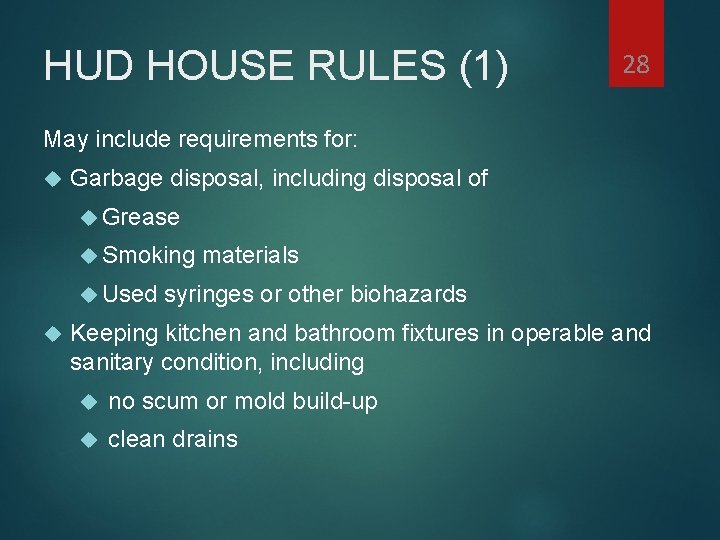 HUD HOUSE RULES (1)

28

May include requirements for:

- Garbage disposal, including disposal of
  - Grease
  - Smoking materials
  - Used syringes or other biohazards
- Keeping kitchen and bathroom fixtures in operable and sanitary condition, including
  - no scum or mold build-up
  - clean drains